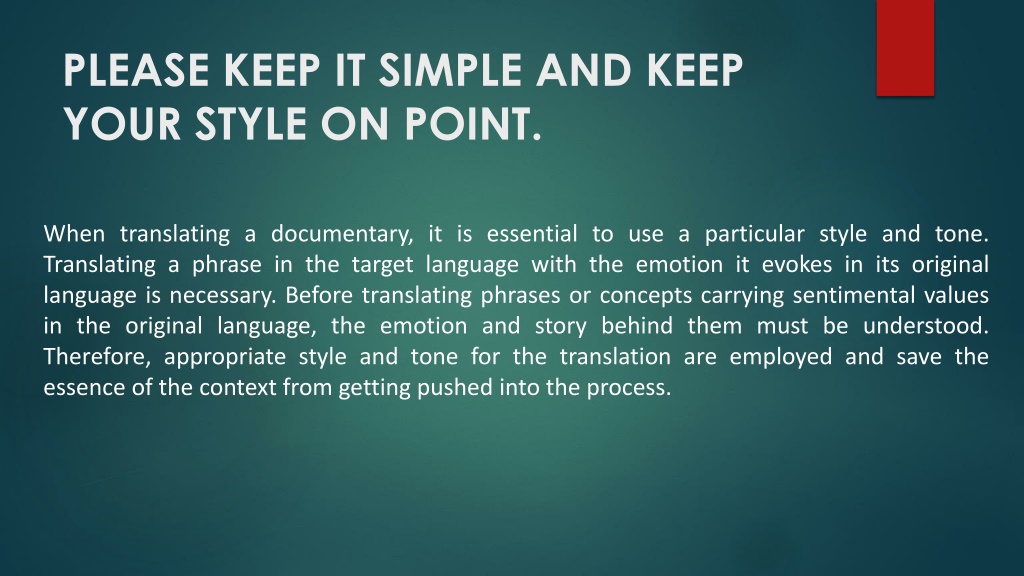 PLEASE KEEP IT SIMPLE AND KEEP YOUR STYLE ON POINT.

When translating a documentary, it is essential to use a particular style and tone. Translating a phrase in the target language with the emotion it evokes in its original language is necessary. Before translating phrases or concepts carrying sentimental values in the original language, the emotion and story behind them must be understood. Therefore, appropriate style and tone for the translation are employed and save the essence of the context from getting pushed into the process.